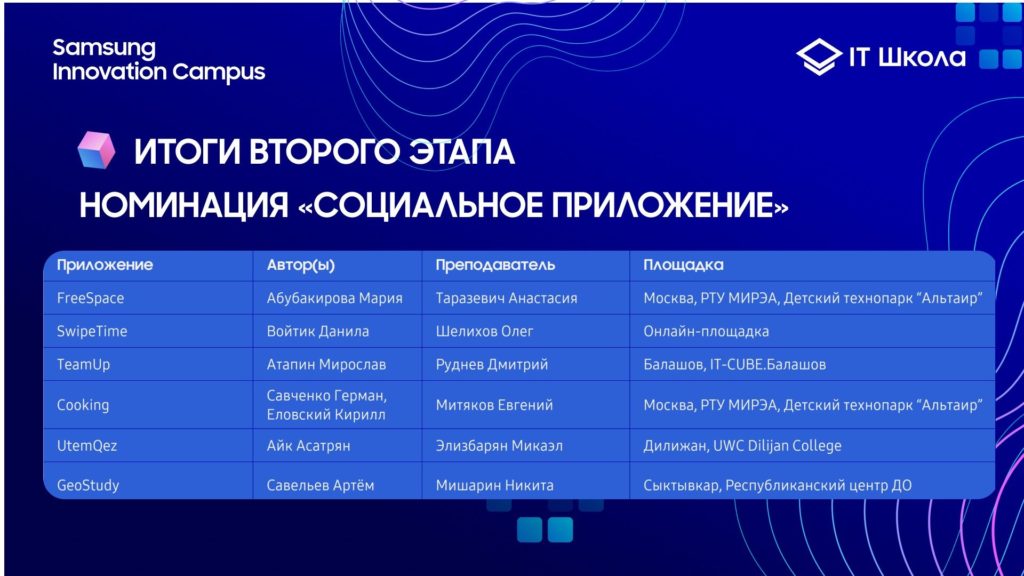 Samsung Innovation Campus

IT Школа

ИТОГИ ВТОРОГО ЭТАПА
НОМИНАЦИЯ «СОЦИАЛЬНОЕ ПРИЛОЖЕНИЕ»

| Приложение | Автор(ы) | Преподаватель | Площадка |
|---|---|---|---|
| FreeSpace | Абубакирова Мария | Таразевич Анастасия | Москва, РТУ МИРЭА, Детский технопарк "Альтаир" |
| SwipeTime | Войтик Данила | Шелихов Олег | Онлайн-площадка |
| TeamUp | Атапин Мирослав | Руднев Дмитрий | Балашов, IT-CUBE.Балашов |
| Cooking | Савченко Герман, Еловский Кирилл | Митяков Евгений | Москва, РТУ МИРЭА, Детский технопарк "Альтаир" |
| UtemQez | Айк Асатрян | Элизбарян Микаэл | Дилижан, UWC Dilijan College |
| GeoStudy | Савельев Артём | Мишарин Никита | Сыктывкар, Республиканский центр ДО |